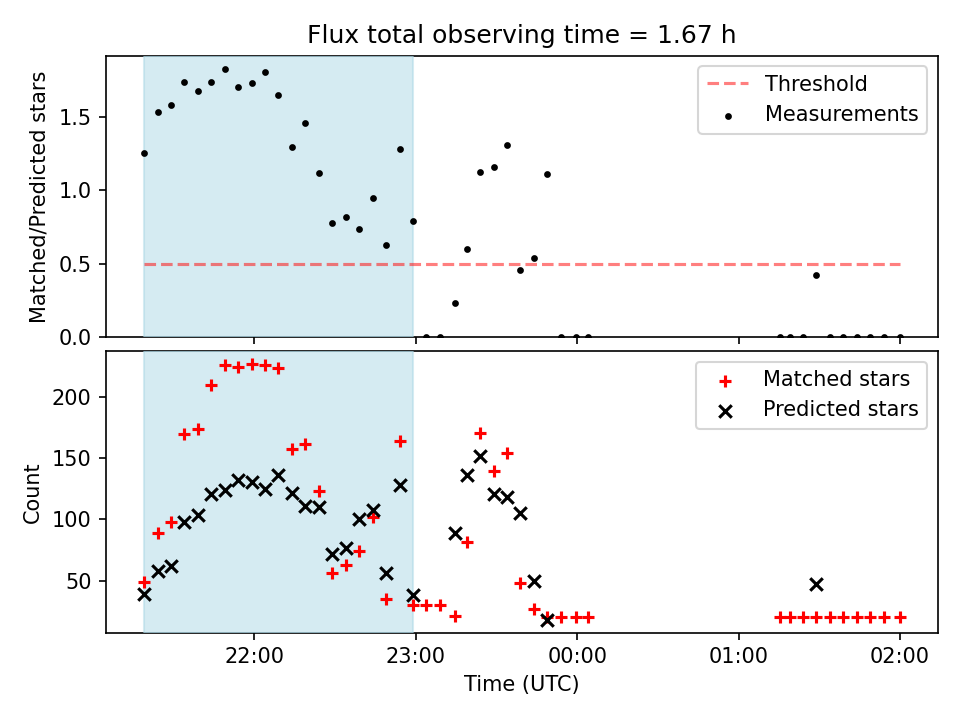 Flux total observing time = 1.67 h

Matched/Predicted stars

1.5
1.0
0.5
0.0

Threshold
Measurements

Count

200
150
100
50

Matched stars
Predicted stars

22:00
23:00
00:00
01:00
02:00

Time (UTC)